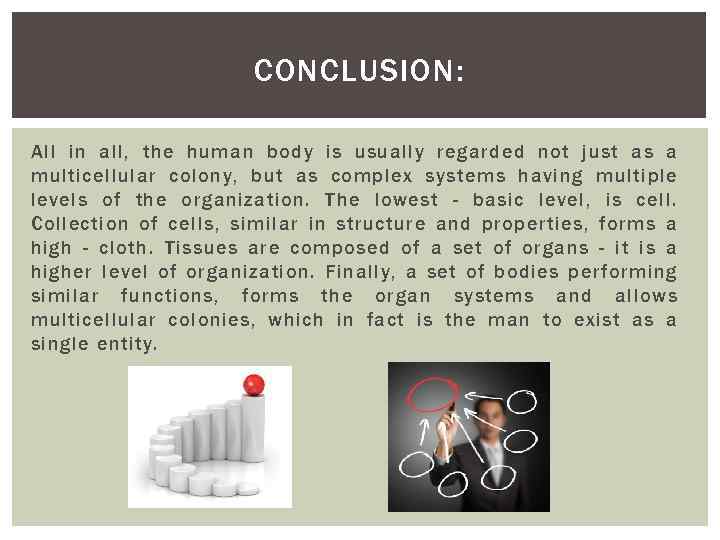 CONCLUSION:

All in all, the human body is usually regarded not just as a multicellular colony, but as complex systems having multiple levels of the organization. The lowest - basic level, is cell. Collection of cells, similar in structure and properties, forms a high - cloth. Tissues are composed of a set of organs - it is a higher level of organization. Finally, a set of bodies performing similar functions, forms the organ systems and allows multicellular colonies, which in fact is the man to exist as a single entity.